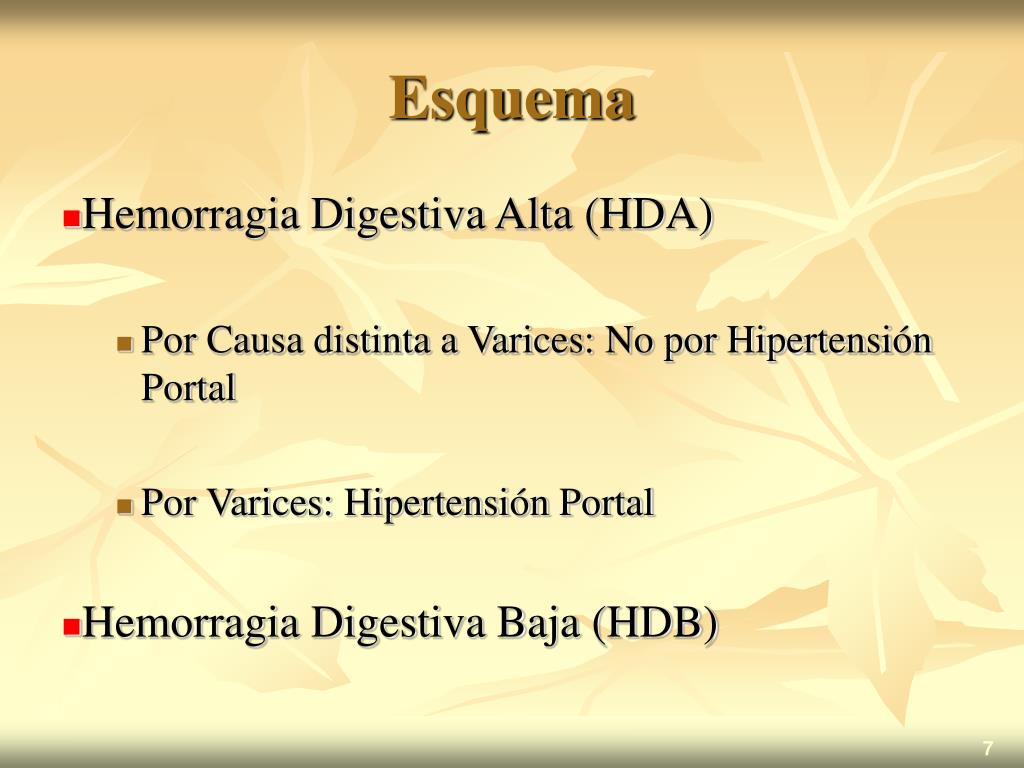 Esquema

Hemorragia Digestiva Alta (HDA)

Por Causa distinta a Varices: No por Hipertensión Portal

Por Varices: Hipertensión Portal

Hemorragia Digestiva Baja (HDB)

7